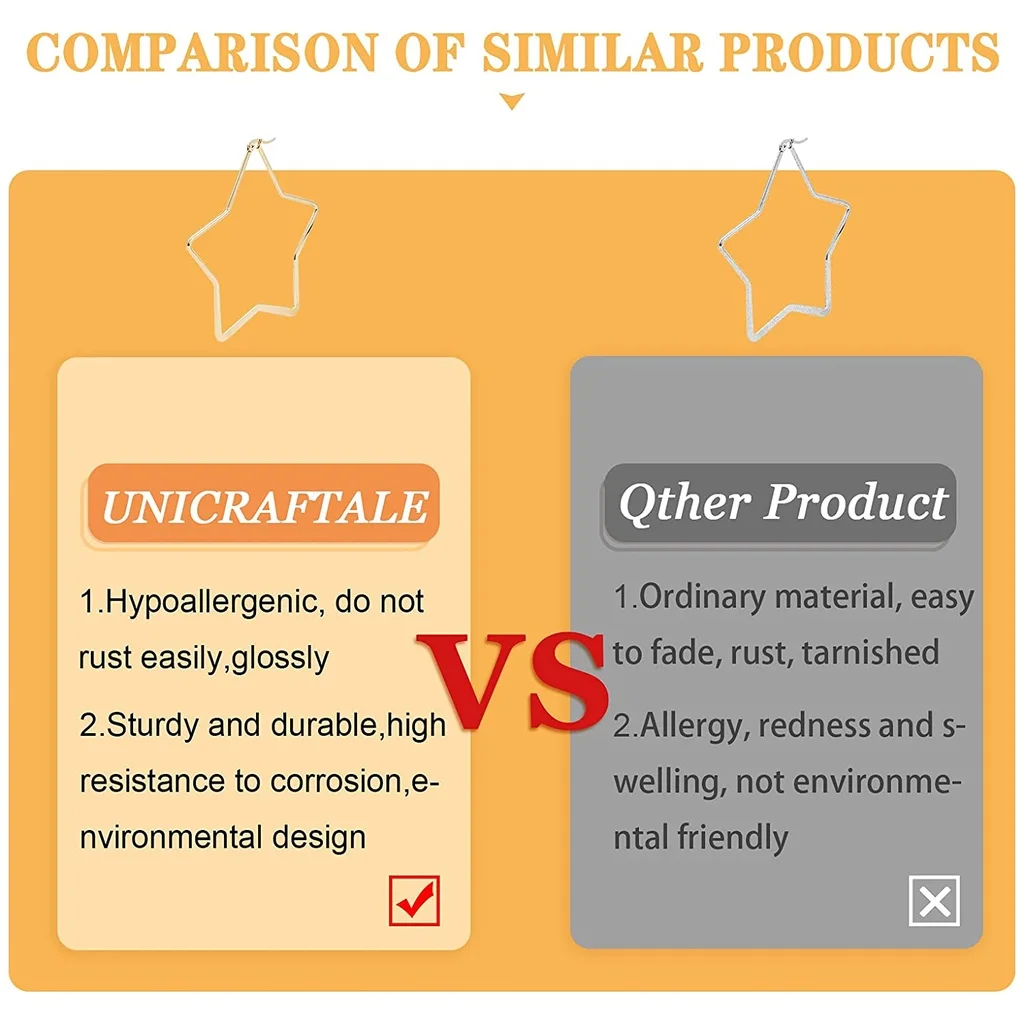 COMPARISON OF SIMILAR PRODUCTS

UNICRAFTALE

1.Hypoallergenic, do not rust easily,glossly

2.Sturdy and durable,high resistance to corrosion,environmental design

VS

Qther Product

1.Ordinary material, easy to fade, rust, tarnished

2.Allergy, redness and swelling, not environmental friendly